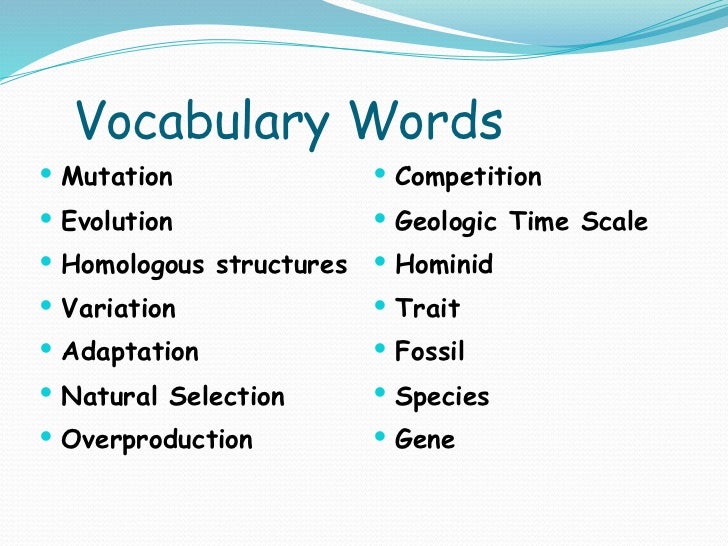 Vocabulary Words

- Mutation
- Evolution
- Homologous structures
- Variation
- Adaptation
- Natural Selection
- Overproduction

- Competition
- Geologic Time Scale
- Hominid
- Trait
- Fossil
- Species
- Gene